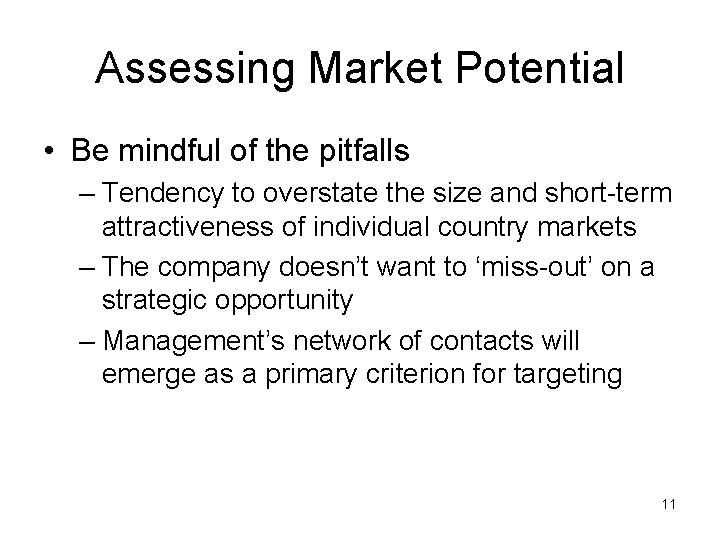 Assessing Market Potential

• Be mindful of the pitfalls

– Tendency to overstate the size and short-term attractiveness of individual country markets

– The company doesn’t want to ‘miss-out’ on a strategic opportunity

– Management’s network of contacts will emerge as a primary criterion for targeting

11